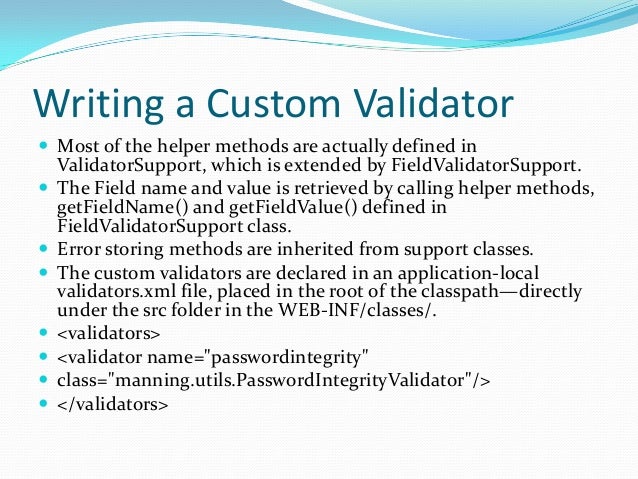 Writing a Custom Validator

- Most of the helper methods are actually defined in ValidatorSupport, which is extended by FieldValidatorSupport.
- The Field name and value is retrieved by calling helper methods, getFieldName() and getFieldValue() defined in FieldValidatorSupport class.
- Error storing methods are inherited from support classes.
- The custom validators are declared in an application-local validators.xml file, placed in the root of the classpath—directly under the src folder in the WEB-INF/classes/.
- <validators>
- <validator name="passwordintegrity"
- class="manning.utils.PasswordIntegrityValidator"/>
- </validators>